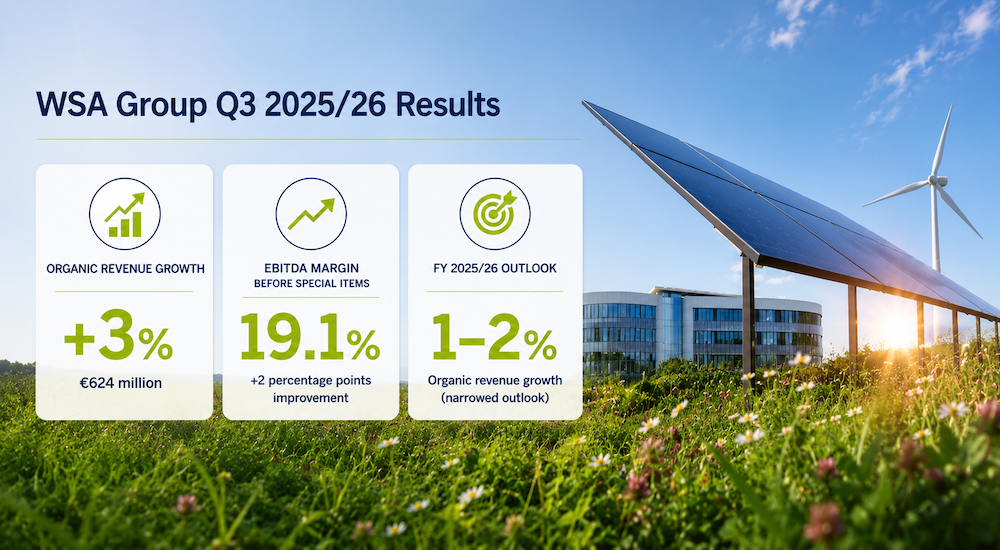 WSA Group Q3 2025/26 Results

ORGANIC REVENUE GROWTH

+3%

€624 million

EBITDA MARGIN
BEFORE SPECIAL ITEMS

19.1%

+2 percentage points improvement

FY 2025/26 OUTLOOK

1–2%

Organic revenue growth (narrowed outlook)